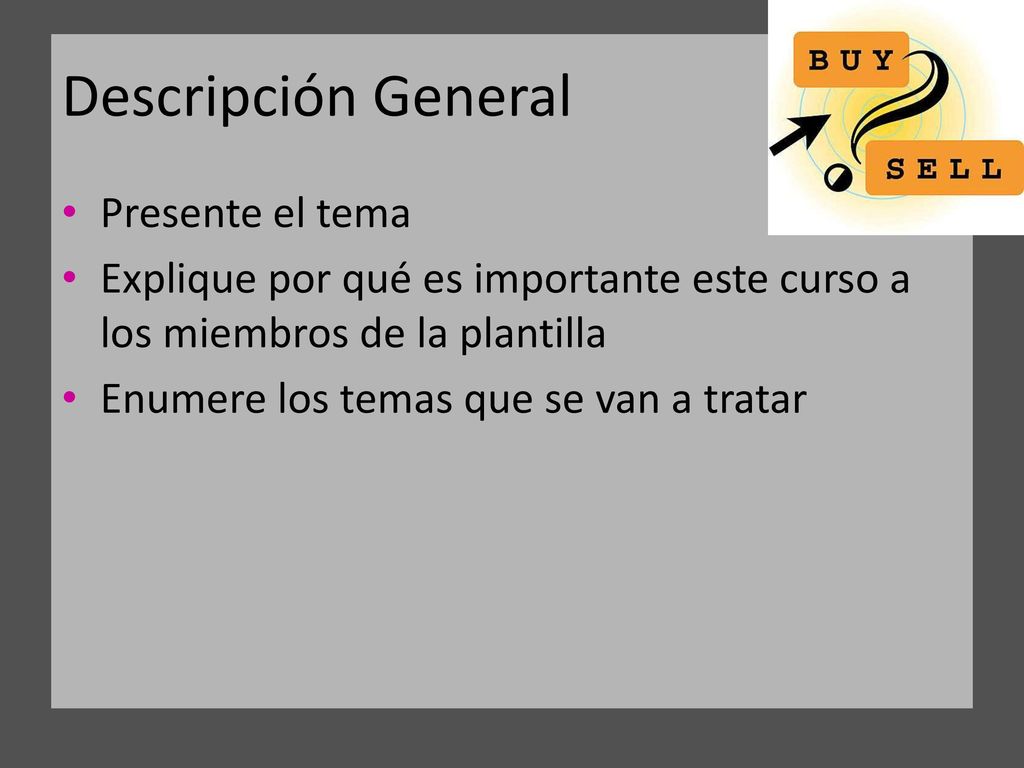 Descripción General

BUY

SELL

• Presente el tema
• Explique por qué es importante este curso a los miembros de la plantilla
• Enumere los temas que se van a tratar